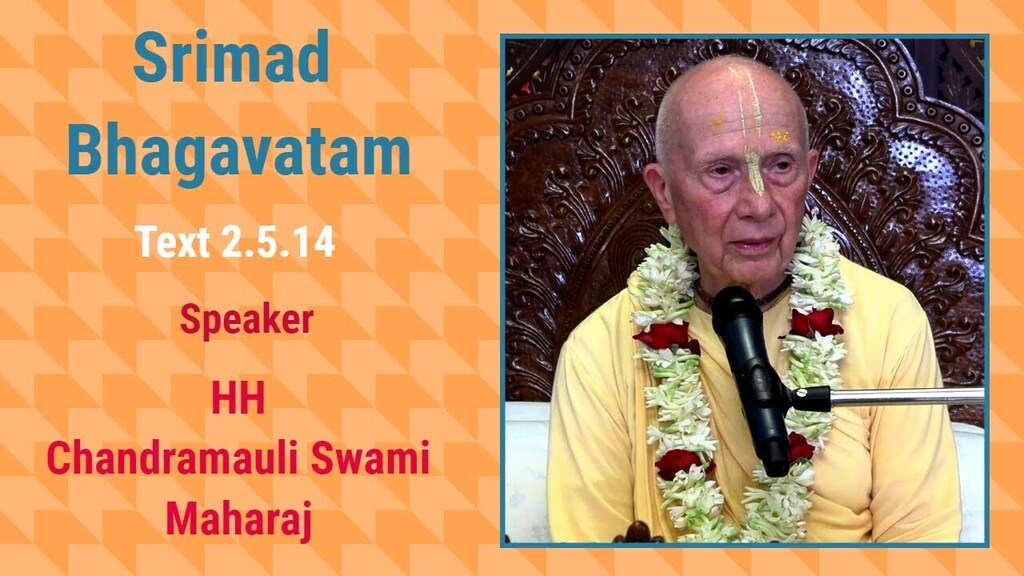 Srimad Bhagavatam

Text 2.5.14

Speaker

HH Chandramauli Swami Maharaj